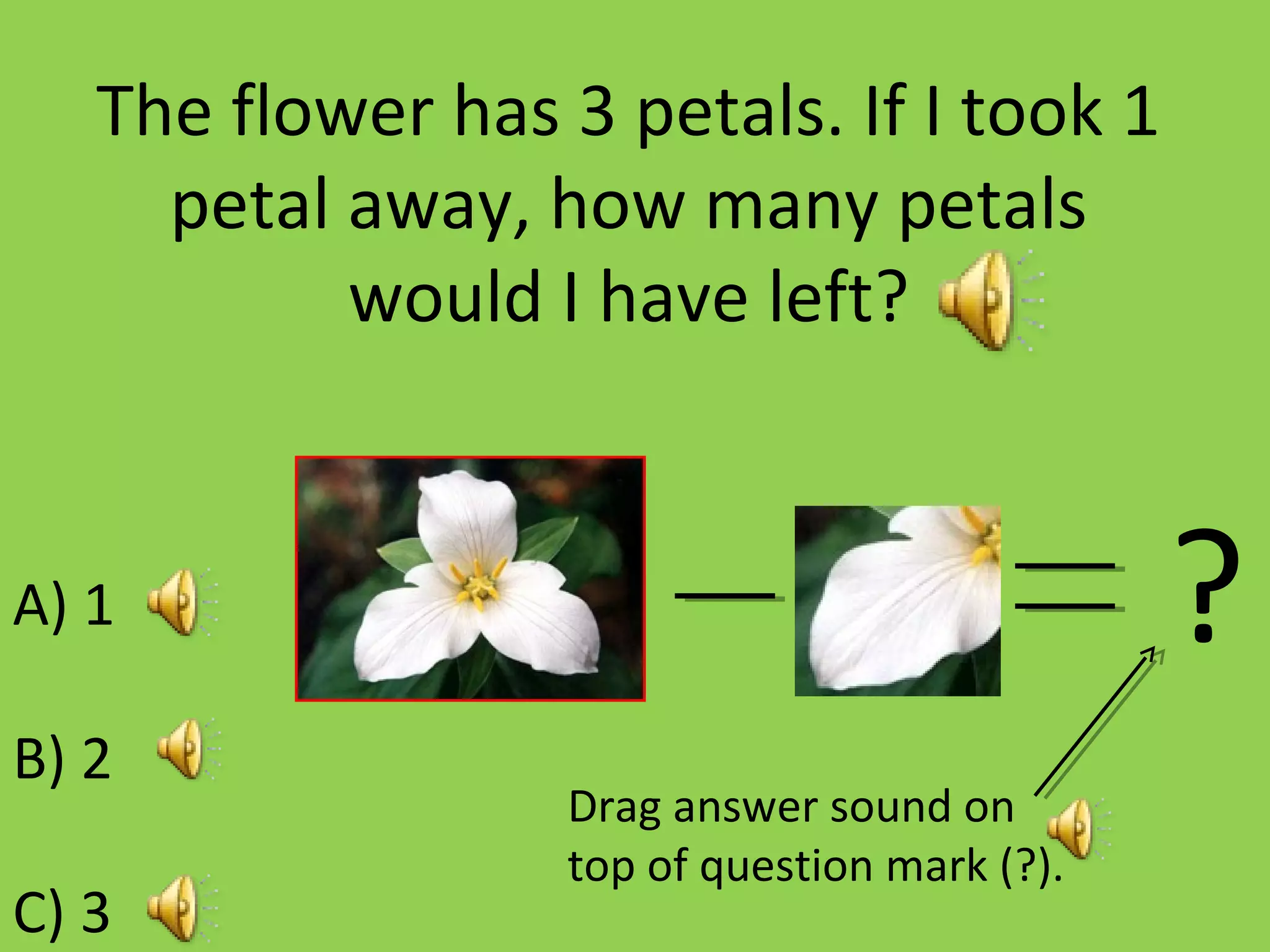 The flower has 3 petals. If I took 1 petal away, how many petals would I have left?

A) 1

B) 2

C) 3

— = ?

Drag answer sound on top of question mark (?).